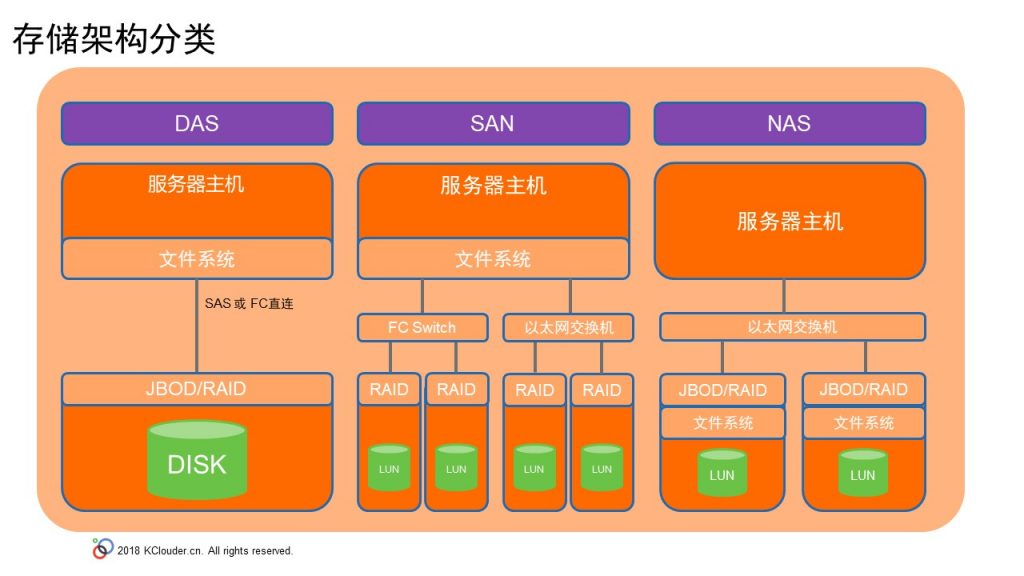 存储架构分类

DAS

服务器主机

文件系统

SAS 或 FC直连

JBOD/RAID

DISK

SAN

服务器主机

文件系统

FC Switch

以太网交换机

RAID

RAID

RAID

RAID

LUN

LUN

LUN

LUN

NAS

服务器主机

以太网交换机

JBOD/RAID

JBOD/RAID

文件系统

文件系统

LUN

LUN

2018 KClouder.cn. All rights reserved.